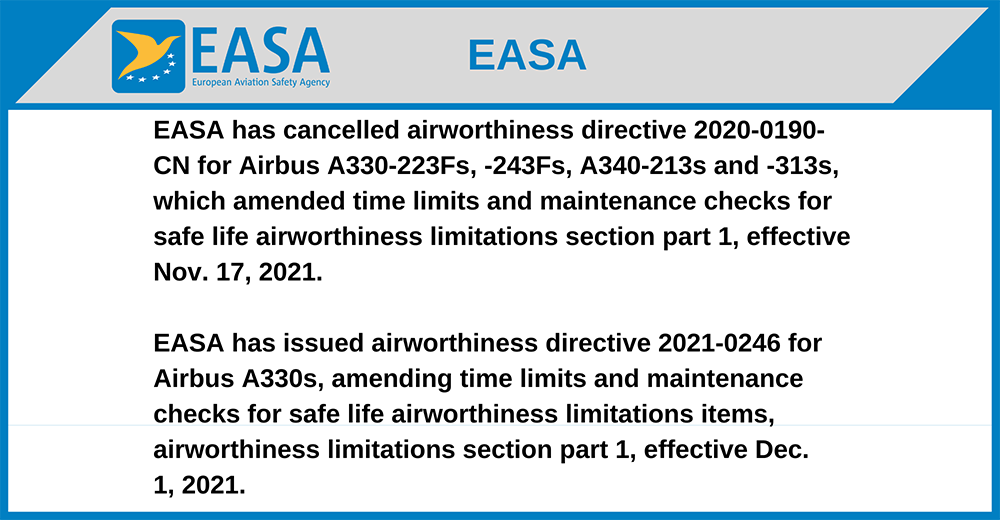 EASA
European Aviation Safety Agency

EASA

EASA has cancelled airworthiness directive 2020-0190-CN for Airbus A330-223Fs, -243Fs, A340-213s and -313s, which amended time limits and maintenance checks for safe life airworthiness limitations section part 1, effective Nov. 17, 2021.

EASA has issued airworthiness directive 2021-0246 for Airbus A330s, amending time limits and maintenance checks for safe life airworthiness limitations items, airworthiness limitations section part 1, effective Dec. 1, 2021.